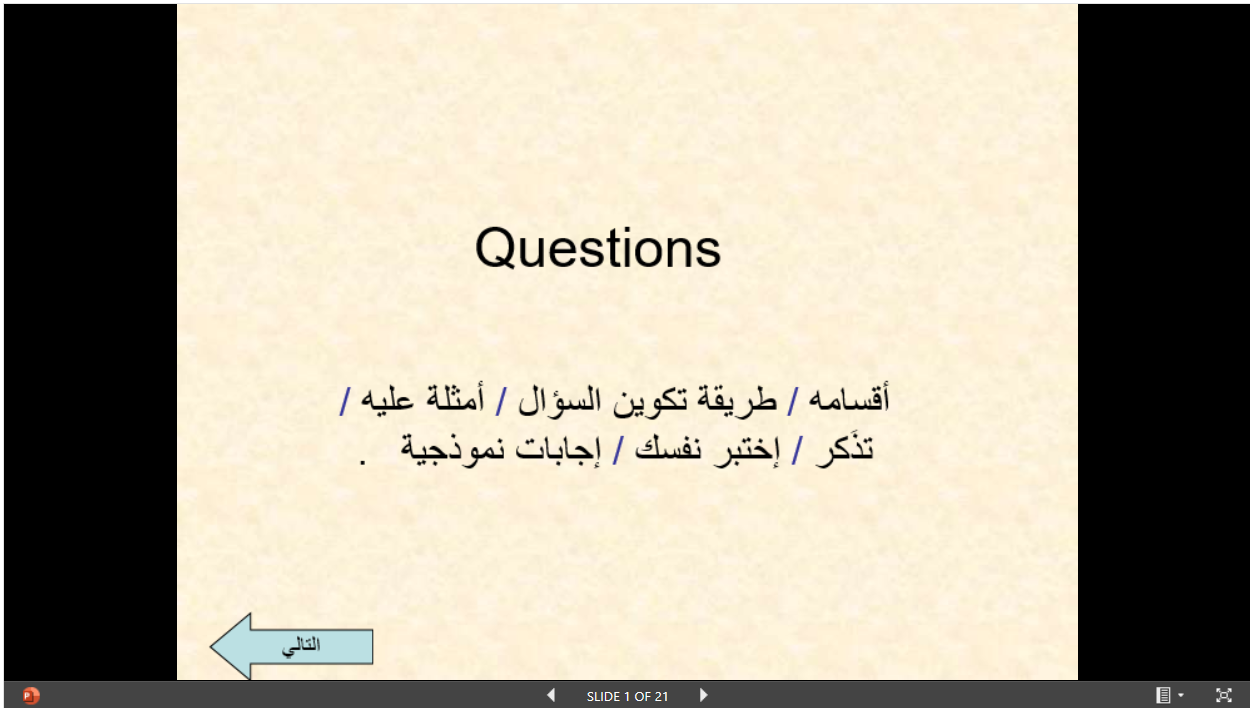 Questions

أقسامه / طريقة تكوين السؤال / أمثلة عليه / تذَكر / إختبر نفسك / إجابات نموذجية .

التالي

SLIDE 1 OF 21